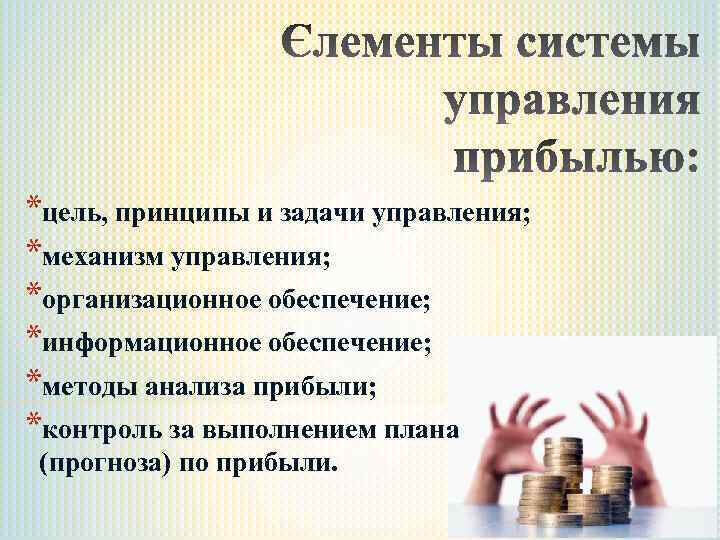 Єлементы системы управления прибылью:

*цель, принципы и задачи управления;
*механизм управления;
*организационное обеспечение;
*информационное обеспечение;
*методы анализа прибыли;
*контроль за выполнением плана (прогноза) по прибыли.